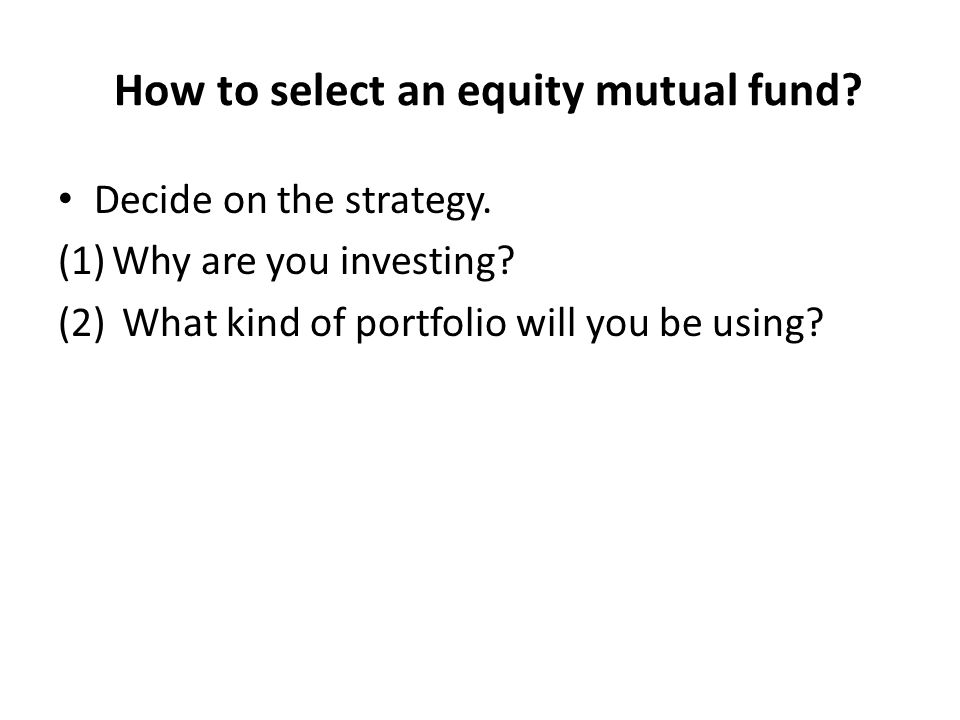 How to select an equity mutual fund?

• Decide on the strategy.

(1) Why are you investing?

(2) What kind of portfolio will you be using?